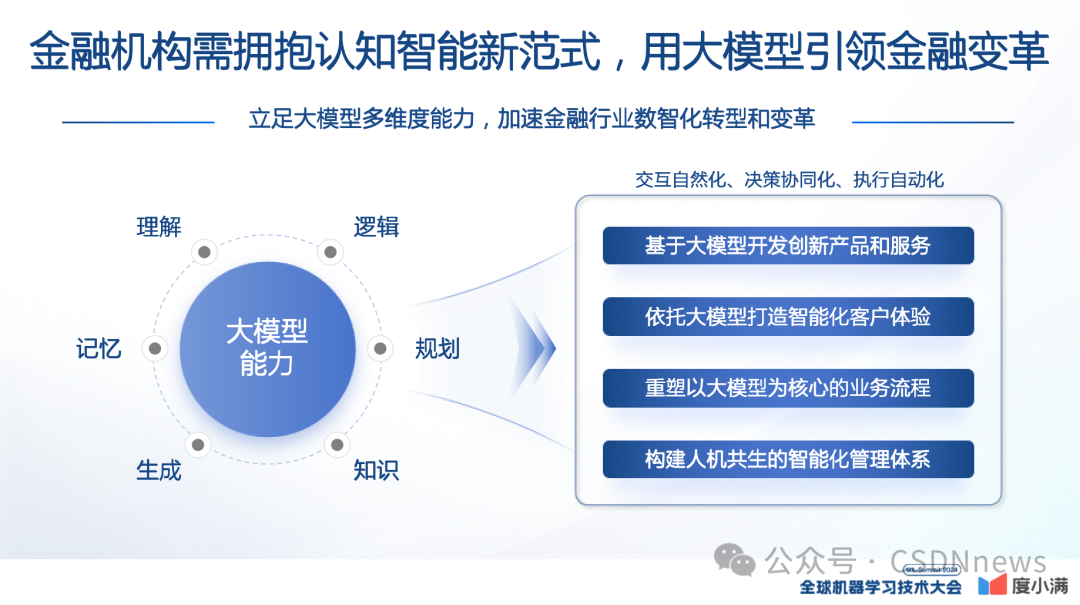 金融机构需拥抱认知智能新范式，用大模型引领金融变革

立足大模型多维度能力，加速金融行业数智化转型和变革

理解

逻辑

记忆

大模型能力

规划

生成

知识

交互自然化、决策协同化、执行自动化

基于大模型开发创新产品和服务

依托大模型打造智能化客户体验

重塑以大模型为核心的业务流程

构建人机共生的智能化管理体系

公众号 · CSDNnews

ML-Summit 2024

全球机器学习技术大会

度小满